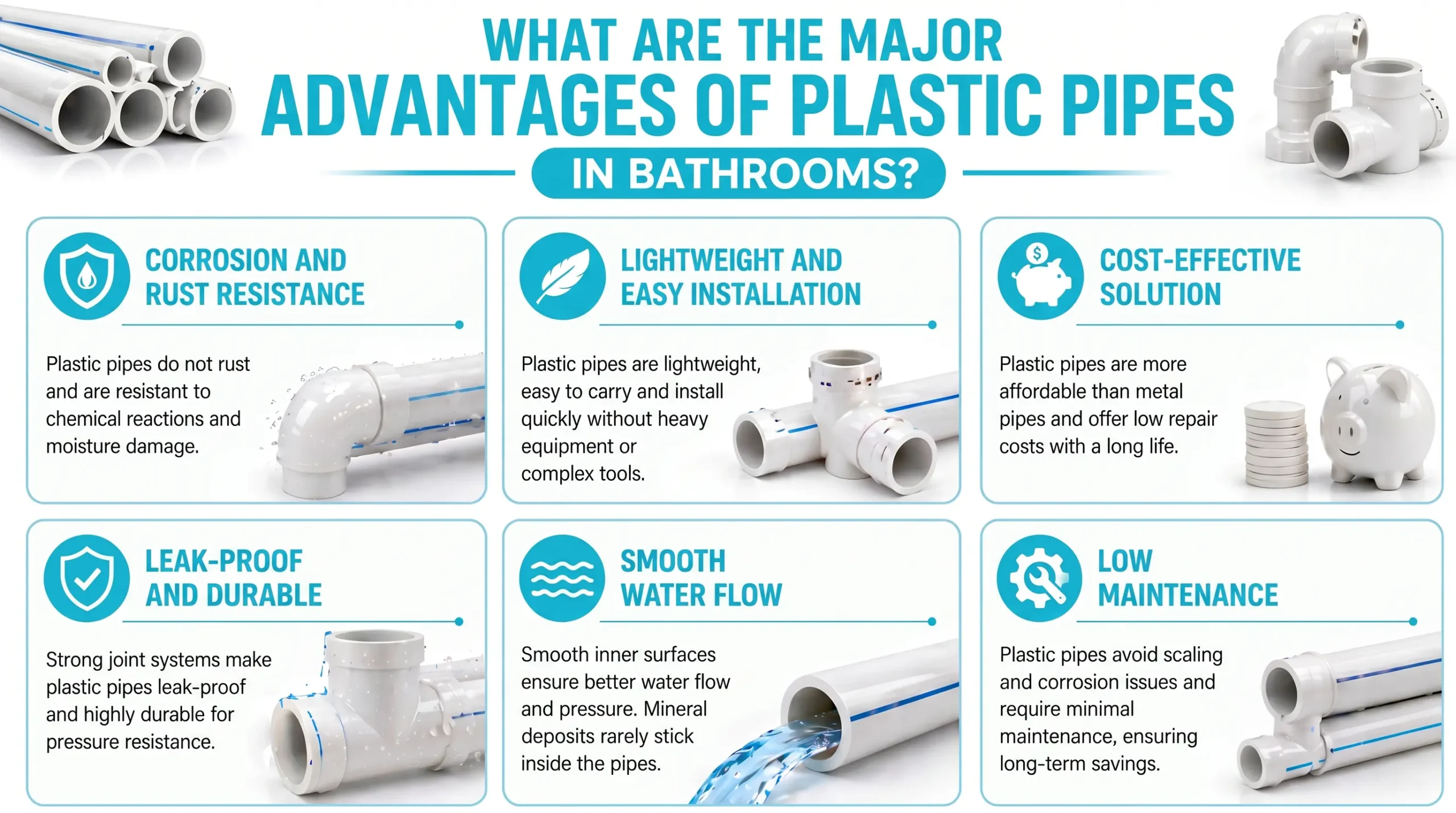 WHAT ARE THE MAJOR ADVANTAGES OF PLASTIC PIPES IN BATHROOMS?

CORROSION AND RUST RESISTANCE

Plastic pipes do not rust and are resistant to chemical reactions and moisture damage.

LIGHTWEIGHT AND EASY INSTALLATION

Plastic pipes are lightweight, easy to carry and install quickly without heavy equipment or complex tools.

COST-EFFECTIVE SOLUTION

Plastic pipes are more affordable than metal pipes and offer low repair costs with a long life.

LEAK-PROOF AND DURABLE

Strong joint systems make plastic pipes leak-proof and highly durable for pressure resistance.

SMOOTH WATER FLOW

Smooth inner surfaces ensure better water flow and pressure. Mineral deposits rarely stick inside the pipes.

LOW MAINTENANCE

Plastic pipes avoid scaling and corrosion issues and require minimal maintenance, ensuring long-term savings.